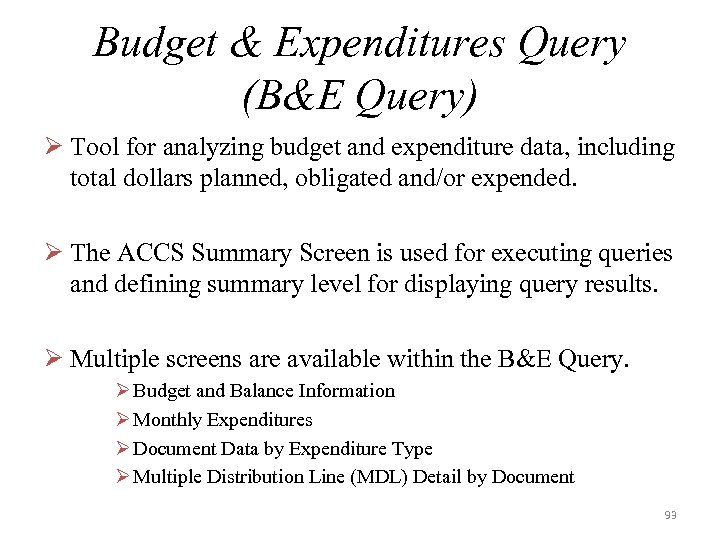 Budget & Expenditures Query (B&E Query)

➢ Tool for analyzing budget and expenditure data, including total dollars planned, obligated and/or expended.

➢ The ACCS Summary Screen is used for executing queries and defining summary level for displaying query results.

➢ Multiple screens are available within the B&E Query.

➢ Budget and Balance Information

➢ Monthly Expenditures

➢ Document Data by Expenditure Type

➢ Multiple Distribution Line (MDL) Detail by Document

93